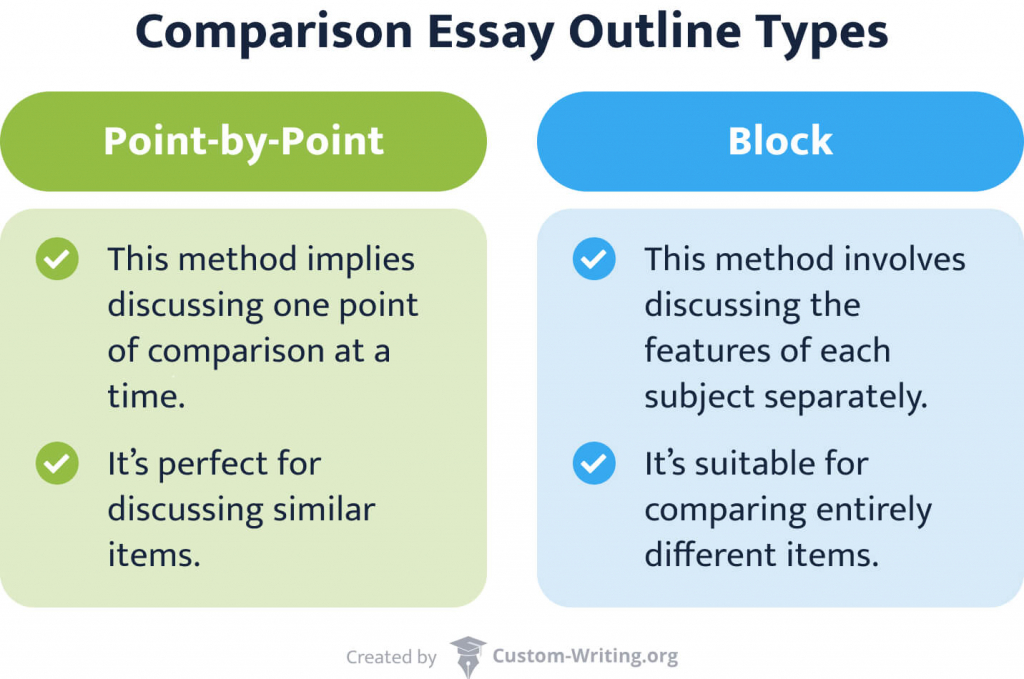 Comparison Essay Outline Types

Point-by-Point

This method implies discussing one point of comparison at a time.

It's perfect for discussing similar items.

Block

This method involves discussing the features of each subject separately.

It's suitable for comparing entirely different items.

Created by Custom-Writing.org